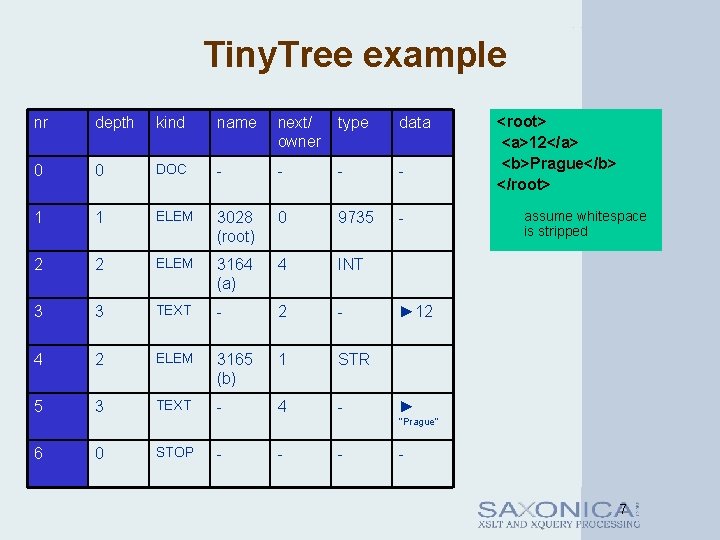 TinyTree example

| nr | depth | kind | name | next/ owner | type | data |
|---|---|---|---|---|---|---|
| 0 | 0 | DOC | - | - | - | - |
| 1 | 1 | ELEM | 3028 (root) | 0 | 9735 | - |
| 2 | 2 | ELEM | 3164 (a) | 4 | INT | |
| 3 | 3 | TEXT | - | 2 | - | ►12 |
| 4 | 2 | ELEM | 3165 (b) | 1 | STR | |
| 5 | 3 | TEXT | - | 4 | - | ► "Prague" |
| 6 | 0 | STOP | - | - | - | - |

<root>
<a>12</a>
<b>Prague</b>
</root>

assume whitespace is stripped

7

SAXONICA
XSLT AND XQUERY PROCESSING